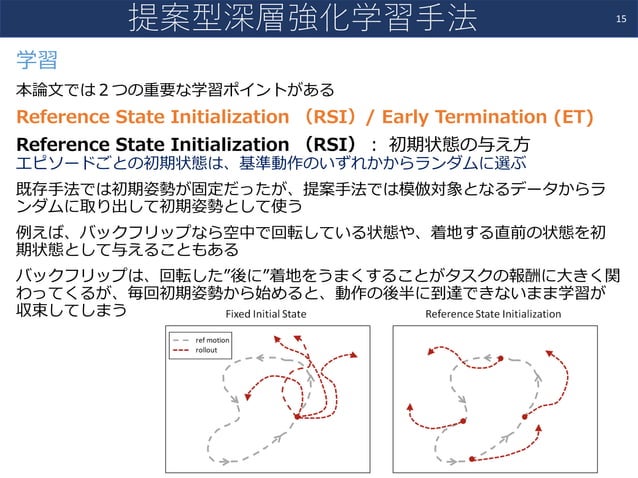 提案型深層強化学習手法

15

学習

本論文では２つの重要な学習ポイントがある

Reference State Initialization （RSI）/ Early Termination (ET)

Reference State Initialization （RSI）： 初期状態の与え方
エピソードごとの初期状態は、基準動作のいずれかからランダムに選ぶ

既存手法では初期姿勢が固定だったが、提案手法では模倣対象となるデータからランダムに取り出して初期姿勢として使う

例えば、バックフリップなら空中で回転している状態や、着地する直前の状態を初期状態として与えることもある

バックフリップは、回転した”後に”着地をうまくすることがタスクの報酬に大きく関わってくるが、毎回初期姿勢から始めると、動作の後半に到達できないまま学習が収束してしまう

Fixed Initial State

ref motion
rollout

Reference State Initialization